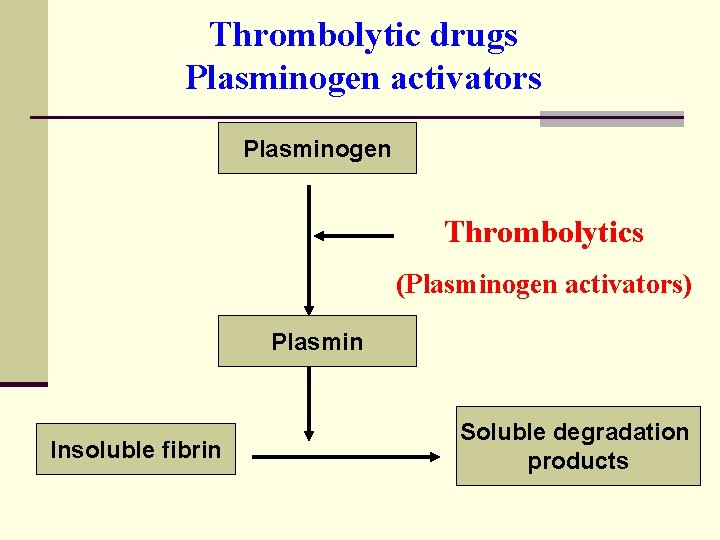 Thrombolytic drugs
Plasminogen activators

Plasminogen

Thrombolytics
(Plasminogen activators)

Plasmin

Insoluble fibrin

Soluble degradation products